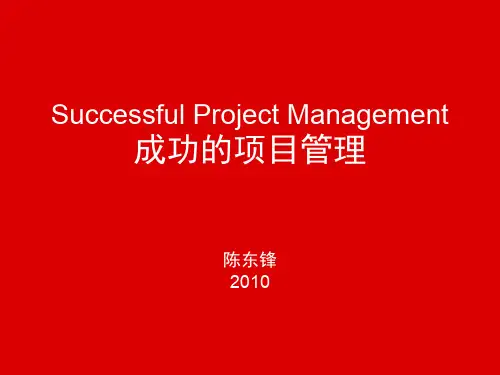 Successful Project Management
成功的项目管理

陈东锋
2010